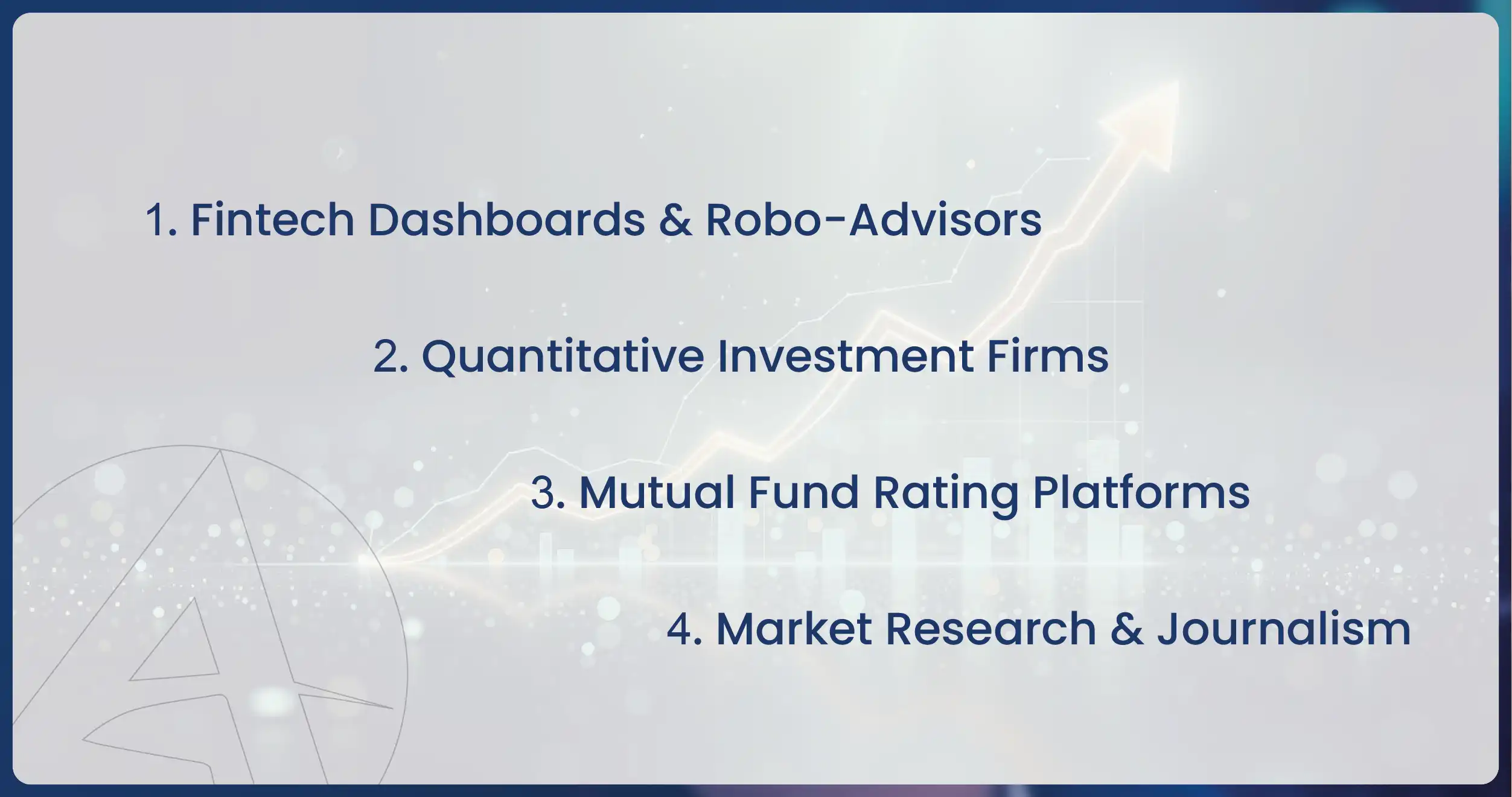 1. Fintech Dashboards & Robo-Advisors

2. Quantitative Investment Firms

3. Mutual Fund Rating Platforms

4. Market Research & Journalism